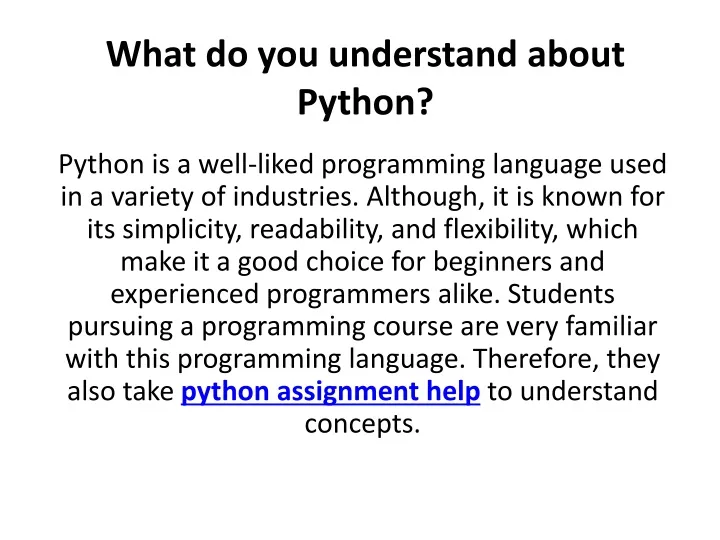 What do you understand about Python?

Python is a well-liked programming language used in a variety of industries. Although, it is known for its simplicity, readability, and flexibility, which make it a good choice for beginners and experienced programmers alike. Students pursuing a programming course are very familiar with this programming language. Therefore, they also take python assignment help to understand concepts.